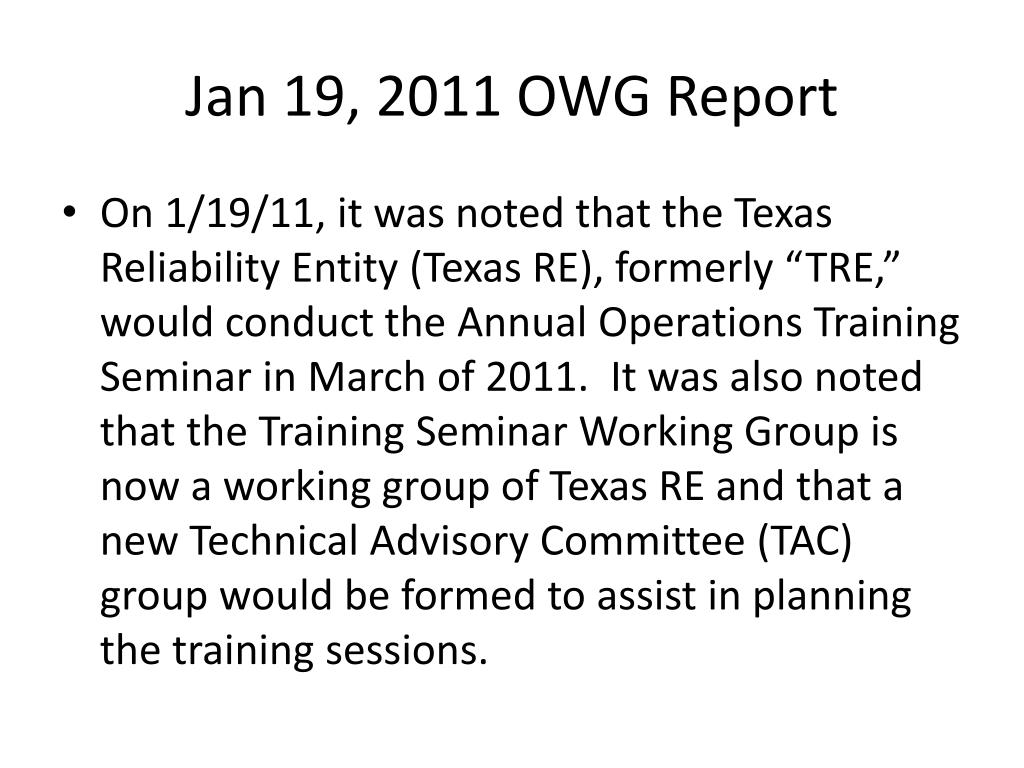 Jan 19, 2011 OWG Report

• On 1/19/11, it was noted that the Texas Reliability Entity (Texas RE), formerly “TRE,” would conduct the Annual Operations Training Seminar in March of 2011. It was also noted that the Training Seminar Working Group is now a working group of Texas RE and that a new Technical Advisory Committee (TAC) group would be formed to assist in planning the training sessions.